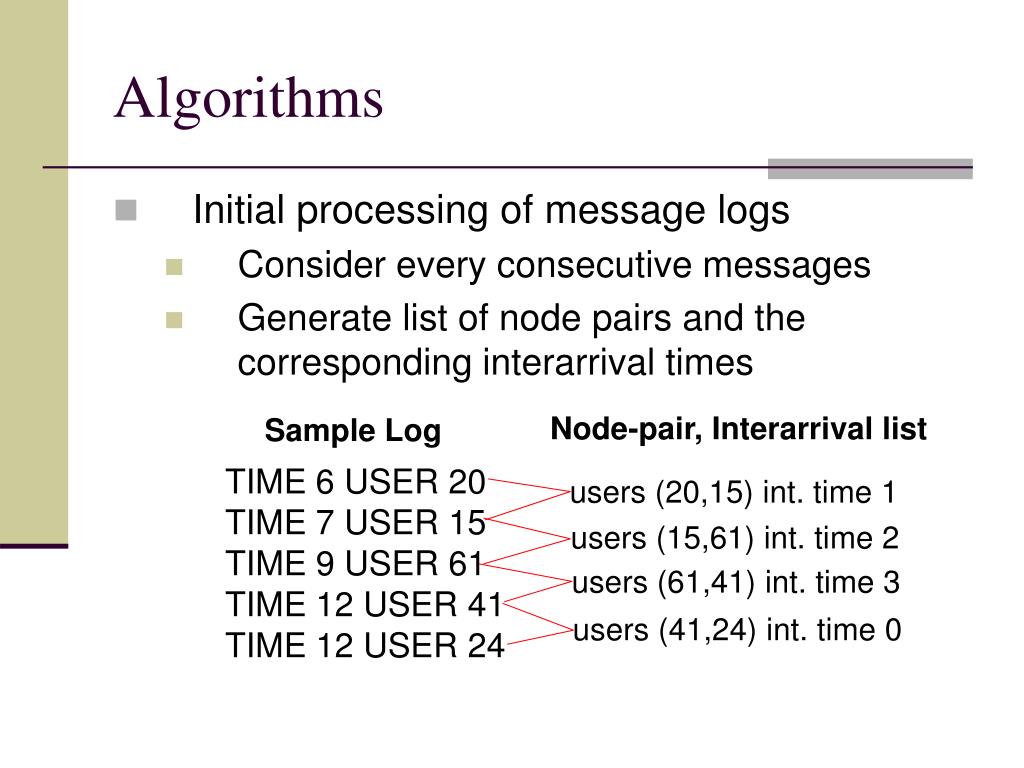 Algorithms

Initial processing of message logs

Consider every consecutive messages

Generate list of node pairs and the corresponding interarrival times

Sample Log

TIME 6 USER 20
TIME 7 USER 15
TIME 9 USER 61
TIME 12 USER 41
TIME 12 USER 24

Node-pair, Interarrival list

users (20,15) int. time 1
users (15,61) int. time 2
users (61,41) int. time 3
users (41,24) int. time 0